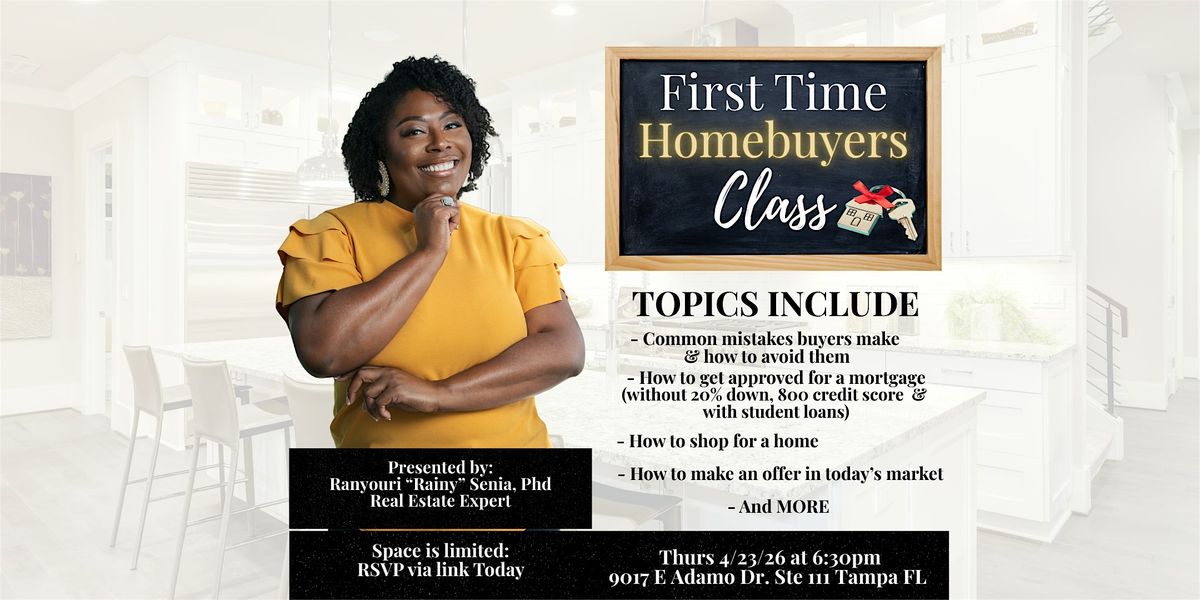 First Time Homebuyers Class

TOPICS INCLUDE

- Common mistakes buyers make & how to avoid them

- How to get approved for a mortgage (without 20% down, 800 credit score & with student loans)

- How to shop for a home

- How to make an offer in today's market

- And MORE

Presented by:
Ranyouri "Rainy" Senia, Phd
Real Estate Expert

Space is limited:
RSVP via link Today

Thurs 4/23/26 at 6:30pm
9017 E Adamo Dr. Ste 111 Tampa FL